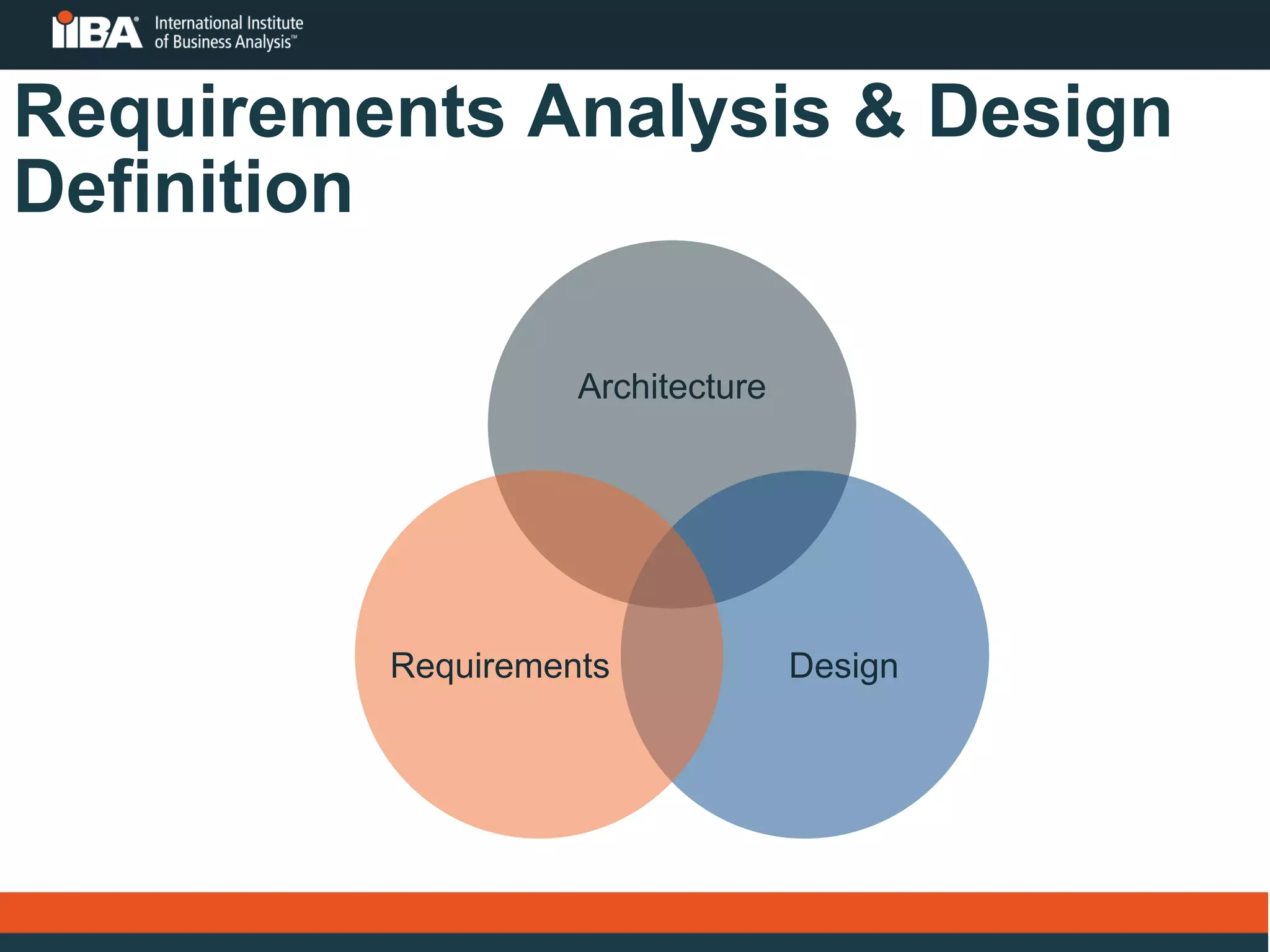 IIBA® International Institute of Business Analysis™

Requirements Analysis & Design Definition

Architecture

Requirements

Design